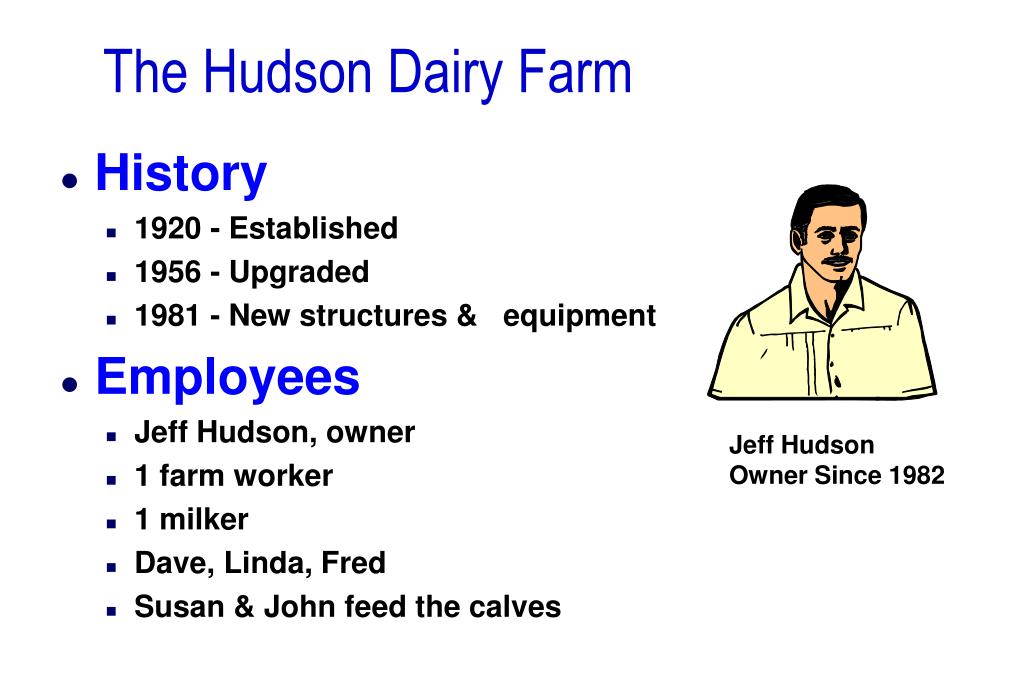 The Hudson Dairy Farm

- History
  - 1920 - Established
  - 1956 - Upgraded
  - 1981 - New structures &   equipment
- Employees
  - Jeff Hudson, owner
  - 1 farm worker
  - 1 milker
  - Dave, Linda, Fred
  - Susan & John feed the calves

Jeff Hudson
Owner Since 1982